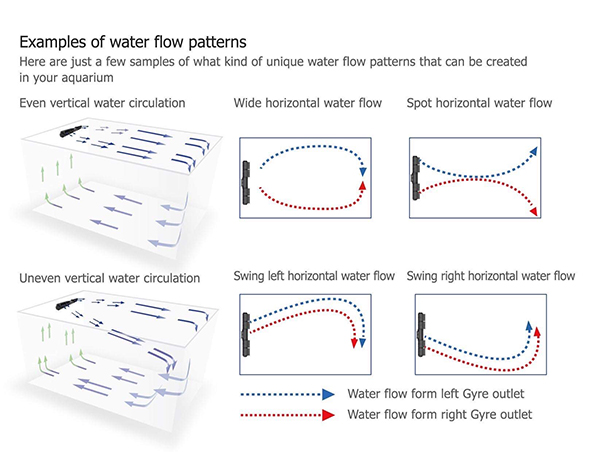 Examples of water flow patterns

Here are just a few samples of what kind of unique water flow patterns that can be created in your aquarium

Even vertical water circulation

Wide horizontal water flow

Spot horizontal water flow

Uneven vertical water circulation

Swing left horizontal water flow

Swing right horizontal water flow

Water flow form left Gyre outlet

Water flow form right Gyre outlet